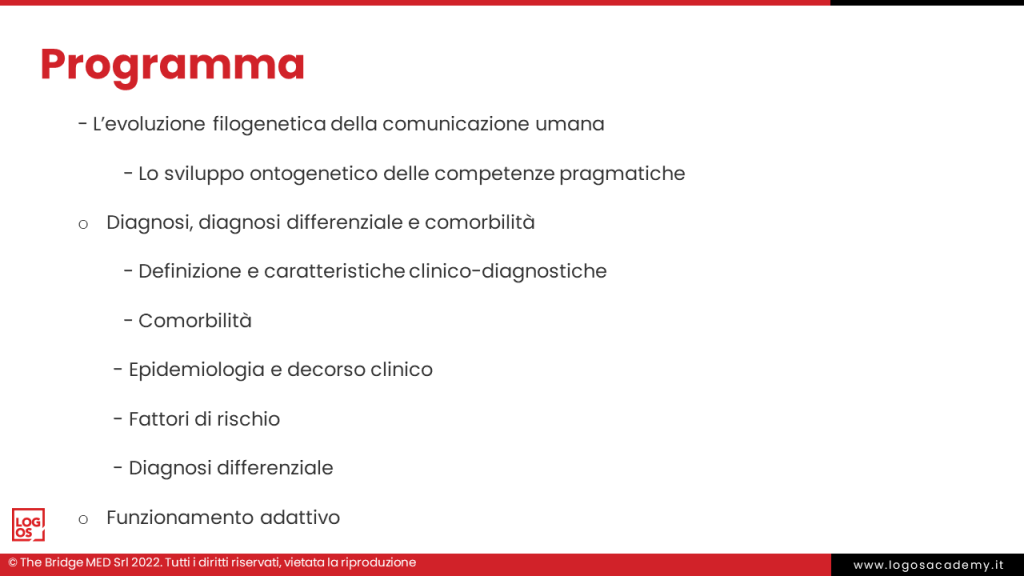 Programma

- L'evoluzione filogenetica della comunicazione umana

- Lo sviluppo ontogenetico delle competenze pragmatiche

o Diagnosi, diagnosi differenziale e comorbilità

- Definizione e caratteristiche clinico-diagnostiche

- Comorbilità

- Epidemiologia e decorso clinico

- Fattori di rischio

- Diagnosi differenziale

o Funzionamento adattivo

LOG OS

© The Bridge MED Srl 2022. Tutti i diritti riservati, vietata la riproduzione

www.logosacademy.it